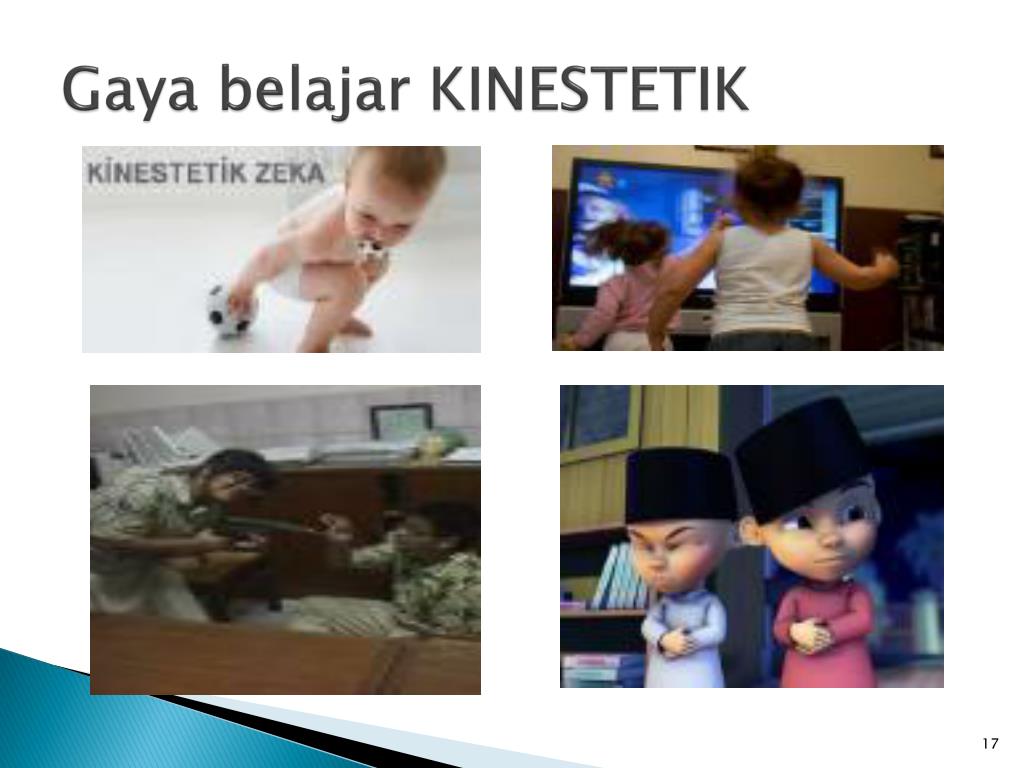 Gaya belajar KINESTETIK

KİNESTETİK ZEKA

17